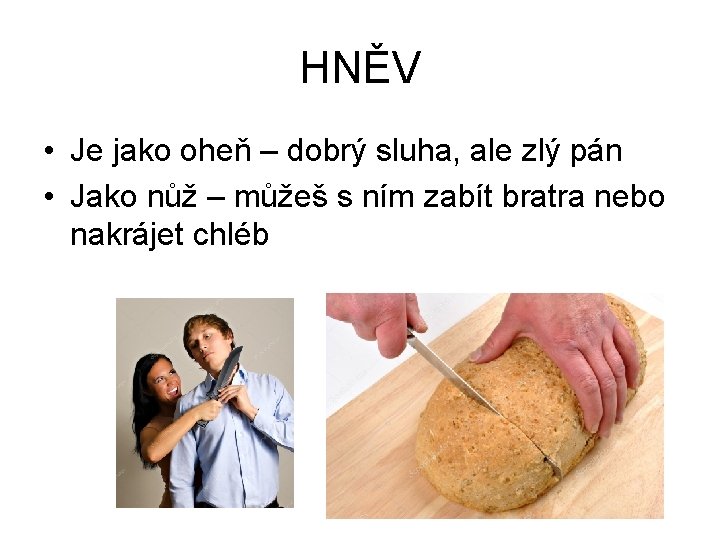 HNĚV

• Je jako oheň – dobrý sluha, ale zlý pán
• Jako nůž – můžeš s ním zabít bratra nebo nakrájet chléb